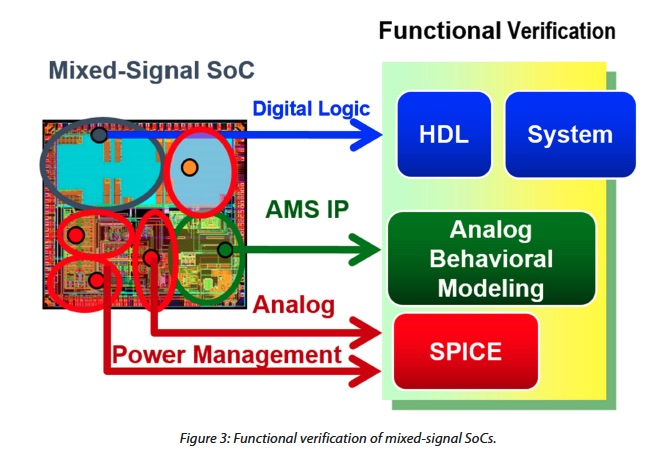 Functional Verification

Mixed-Signal SoC

Digital Logic

HDL

System

AMS IP

Analog Behavioral Modeling

Analog

Power Management

SPICE

Figure 3: Functional verification of mixed-signal SoCs.